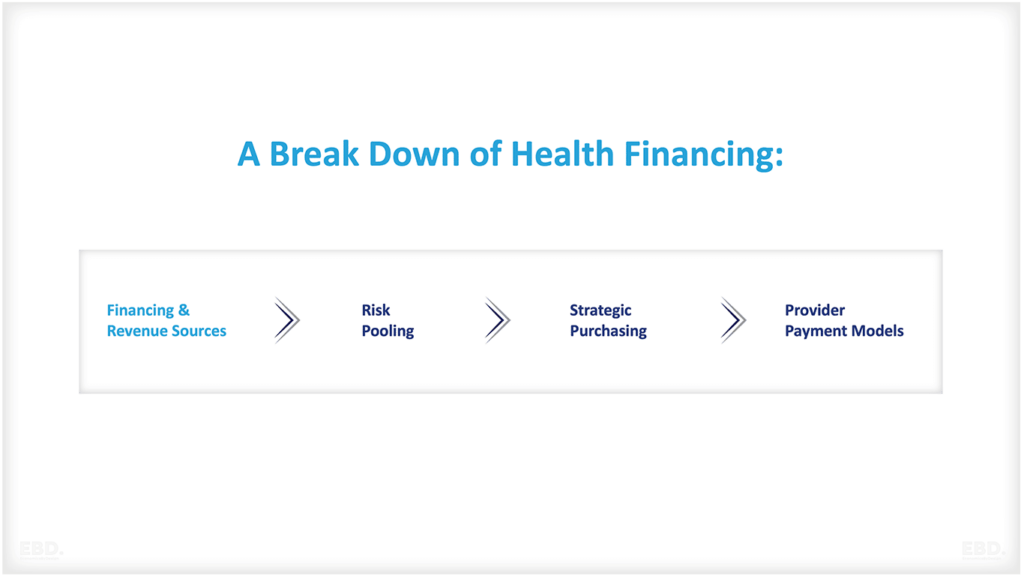 A Break Down of Health Financing:

Financing & Revenue Sources

Risk Pooling

Strategic Purchasing

Provider Payment Models

EBD.

EBD.